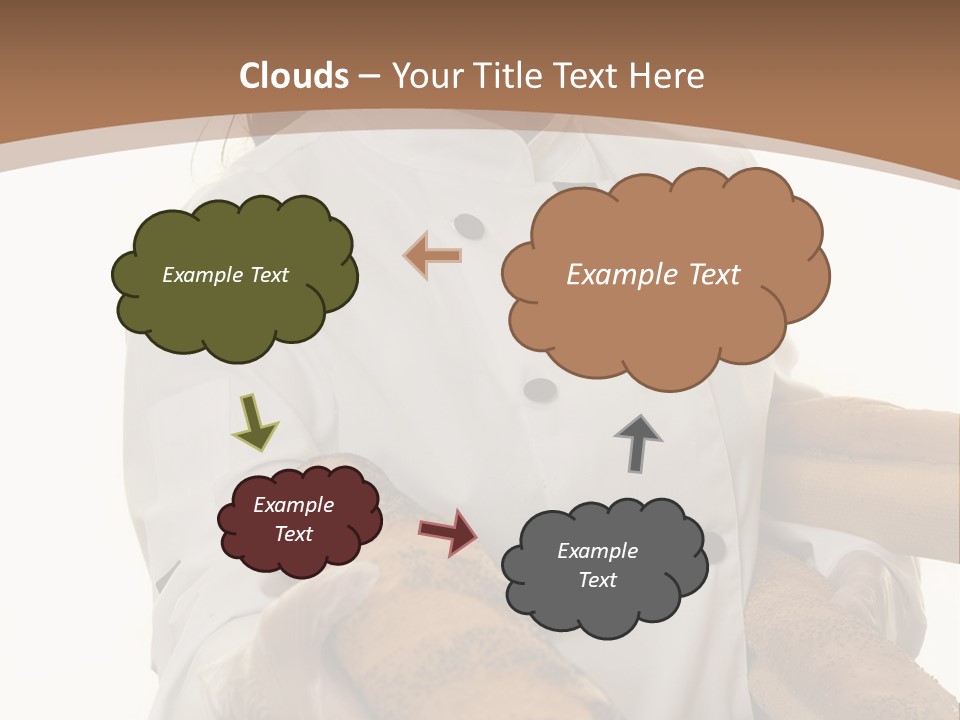 Clouds – Your Title Text Here

Example Text

Example Text

Example Text

Example Text